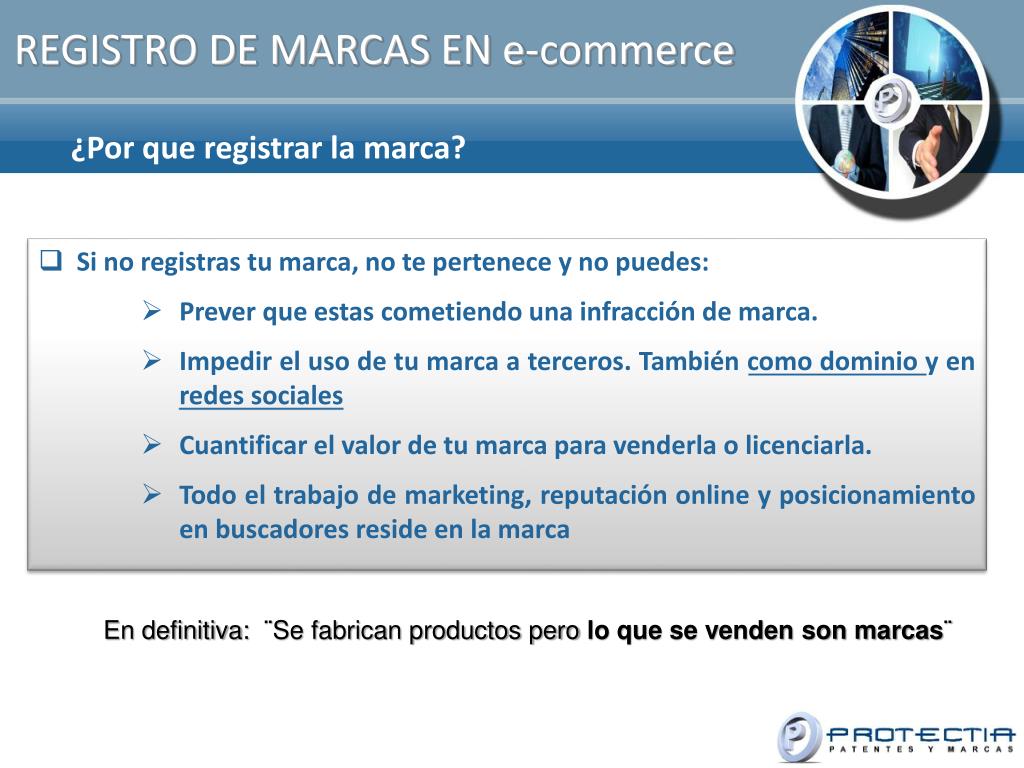 REGISTRO DE MARCAS EN e-commerce

¿Por que registrar la marca?

Si no registras tu marca, no te pertenece y no puedes:

Prever que estas cometiendo una infracción de marca.

Impedir el uso de tu marca a terceros. También como dominio y en redes sociales

Cuantificar el valor de tu marca para venderla o licenciarla.

Todo el trabajo de marketing, reputación online y posicionamiento en buscadores reside en la marca

En definitiva: ¨Se fabrican productos pero lo que se venden son marcas¨

PROTECTIA
PATENTES Y MARCAS